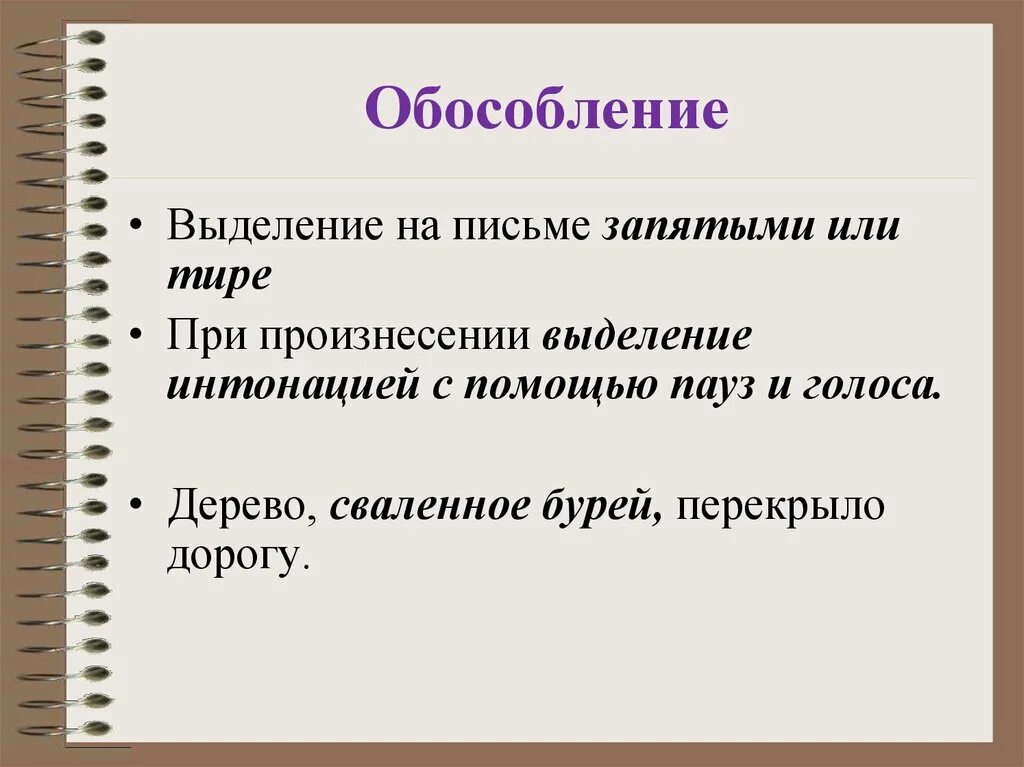 Обособление

• Выделение на письме запятыми или тире

• При произнесении выделение интонацией с помощью пауз и голоса.

• Дерево, сваленное бурей, перекрыло дорогу.